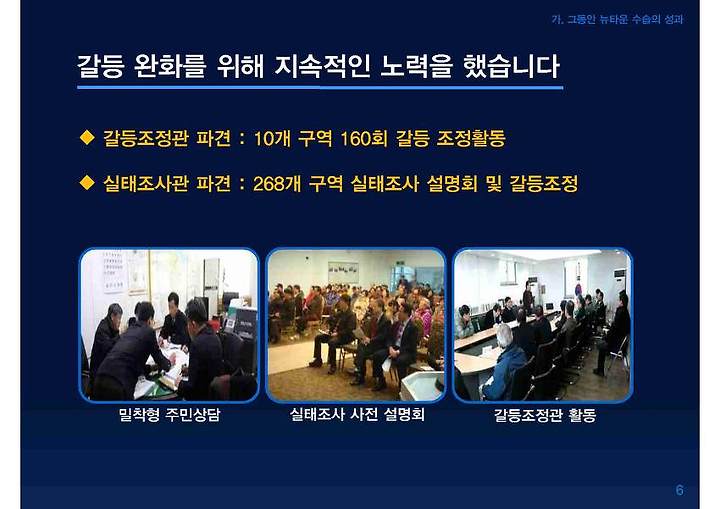 가. 그동안 뉴타운 수습의 성과

갈등 완화를 위해 지속적인 노력을 했습니다

◆ 갈등조정관 파견 : 10개 구역 160회 갈등 조정활동

◆ 실태조사관 파견 : 268개 구역 실태조사 설명회 및 갈등조정

밀착형 주민상담

실태조사 사전 설명회

갈등조정관 활동

6